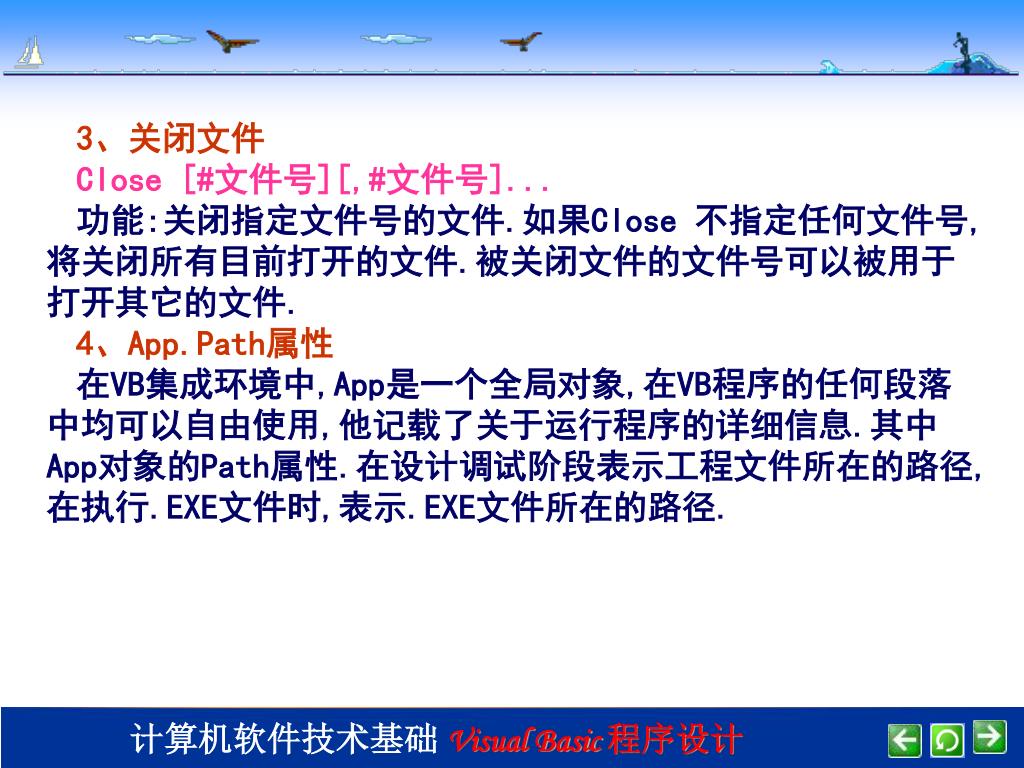 3、关闭文件
Close [#文件号][,#文件号]...
功能:关闭指定文件号的文件.如果Close 不指定任何文件号,将关闭所有目前打开的文件.被关闭文件的文件号可以被用于打开其它的文件.
4、App.Path属性
在VB集成环境中,App是一个全局对象,在VB程序的任何段落中均可以自由使用,他记载了关于运行程序的详细信息.其中App对象的Path属性.在设计调试阶段表示工程文件所在的路径,在执行.EXE文件时,表示.EXE文件所在的路径.

计算机软件技术基础 Visual Basic程序设计